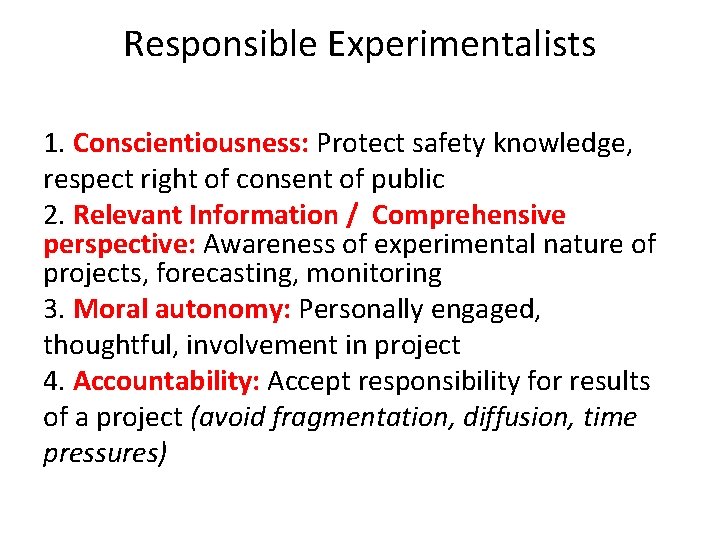 Responsible Experimentalists

1. Conscientiousness: Protect safety knowledge, respect right of consent of public
2. Relevant Information / Comprehensive perspective: Awareness of experimental nature of projects, forecasting, monitoring
3. Moral autonomy: Personally engaged, thoughtful, involvement in project
4. Accountability: Accept responsibility for results of a project (avoid fragmentation, diffusion, time pressures)